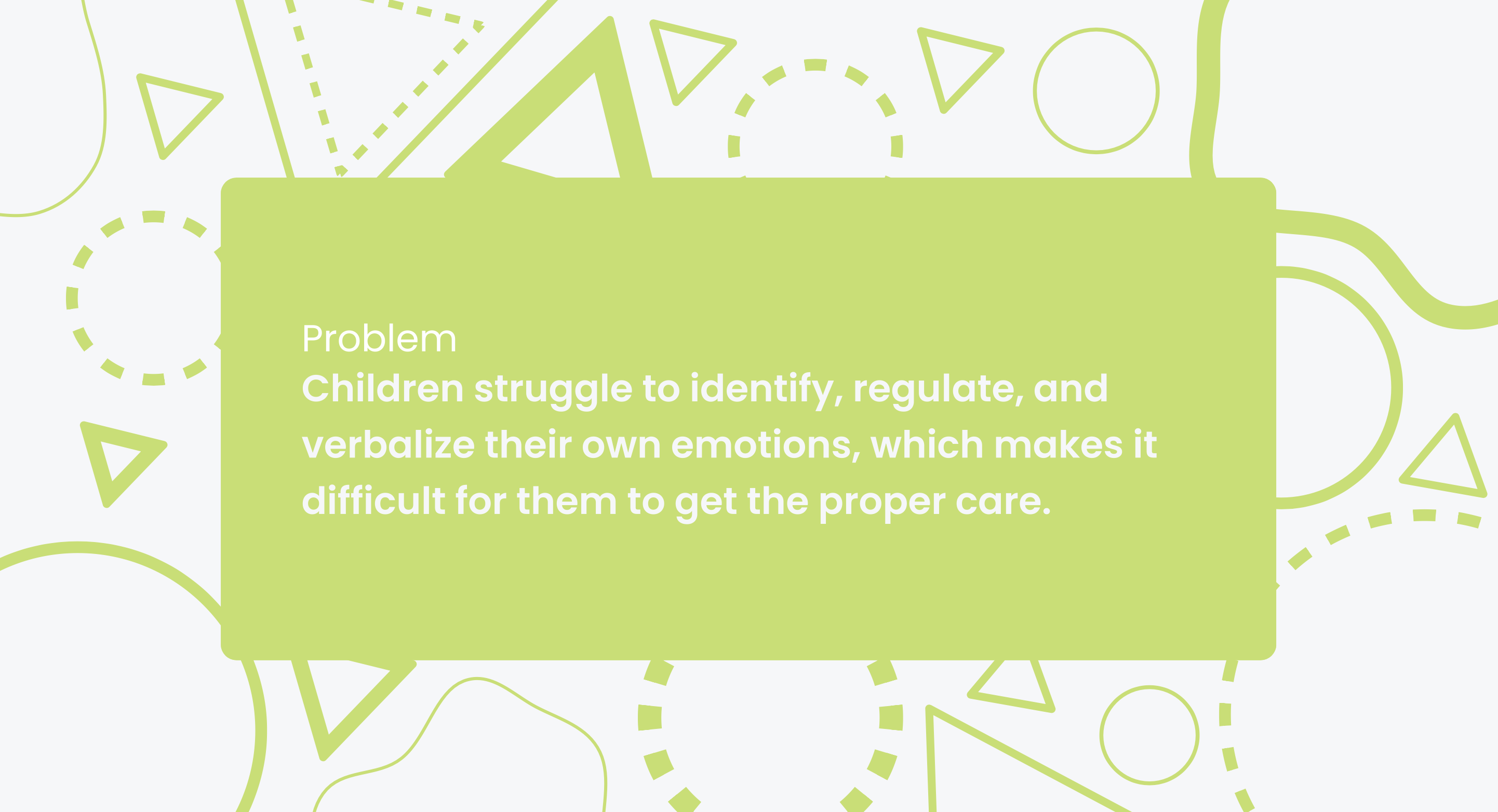 Problem

Children struggle to identify, regulate, and verbalize their own emotions, which makes it difficult for them to get the proper care.